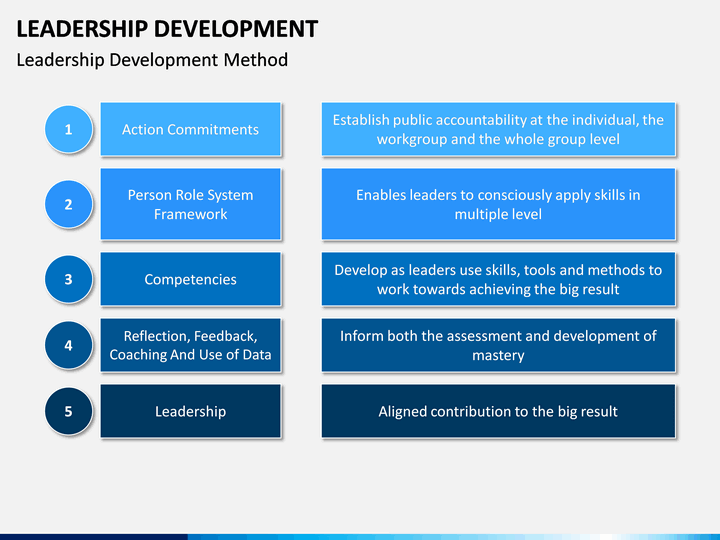 LEADERSHIP DEVELOPMENT
Leadership Development Method

1
Action Commitments
Establish public accountability at the individual, the workgroup and the whole group level

2
Person Role System Framework
Enables leaders to consciously apply skills in multiple level

3
Competencies
Develop as leaders use skills, tools and methods to work towards achieving the big result

4
Reflection, Feedback, Coaching And Use of Data
Inform both the assessment and development of mastery

5
Leadership
Aligned contribution to the big result